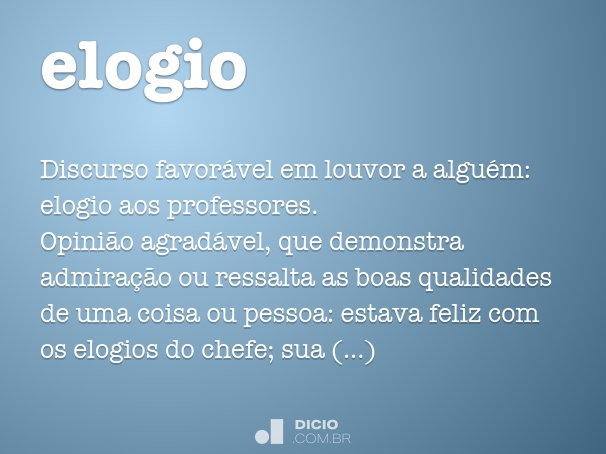 elogio

Discurso favorável em louvor a alguém: elogio aos professores.
Opinião agradável, que demonstra admiração ou ressalta as boas qualidades de uma coisa ou pessoa: estava feliz com os elogios do chefe; sua (...)

DICIO
.COM.BR